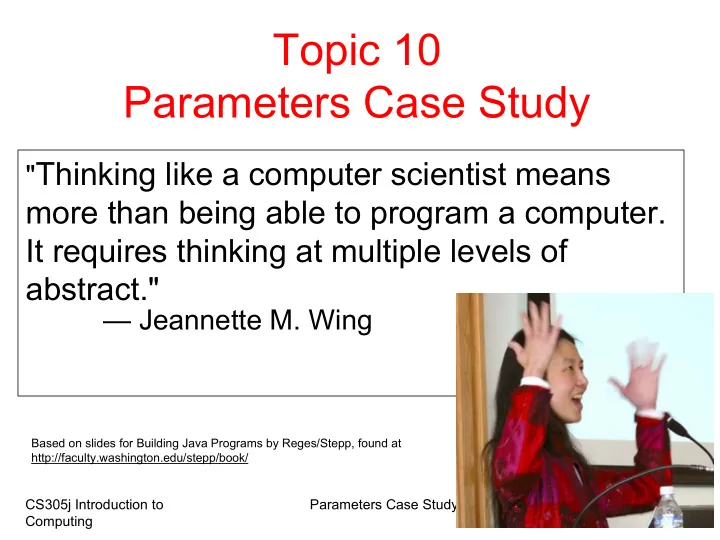 Topic 10
Parameters Case Study

"Thinking like a computer scientist means more than being able to program a computer. It requires thinking at multiple levels of abstract."
— Jeannette M. Wing

Based on slides for Building Java Programs by Reges/Stepp, found at http://faculty.washington.edu/stepp/book/

CS305j Introduction to Computing

Parameters Case Study